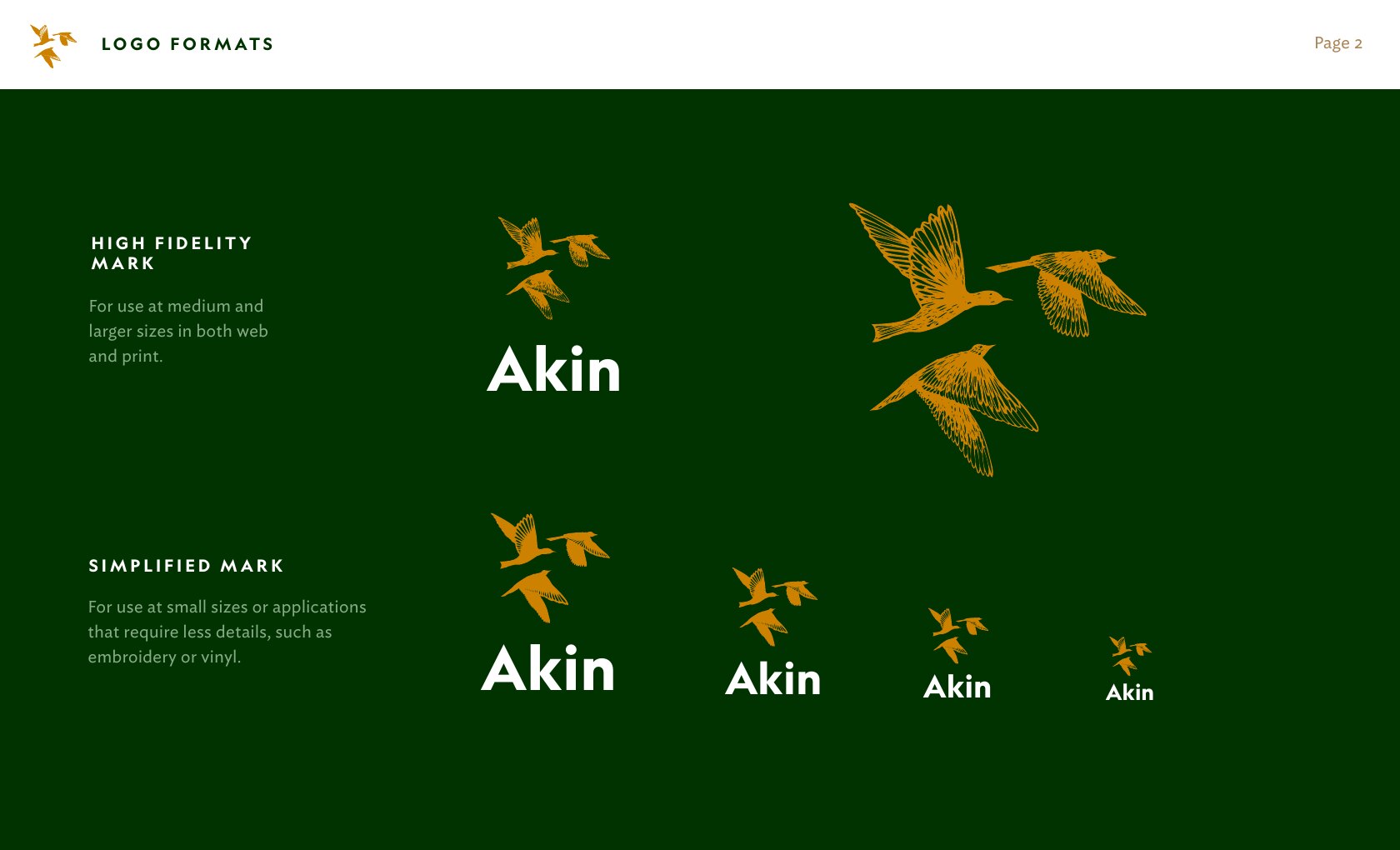 LOGO FORMATS

Page 2

HIGH FIDELITY MARK

For use at medium and larger sizes in both web and print.

Akin

SIMPLIFIED MARK

For use at small sizes or applications that require less details, such as embroidery or vinyl.

Akin

Akin

Akin

Akin